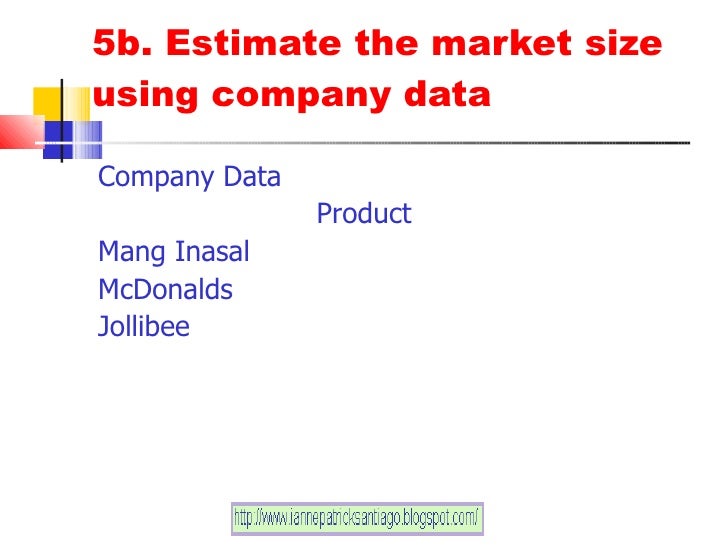 5b. Estimate the market size using company data

Company Data

Product

Mang Inasal
McDonalds
Jollibee

http://www.iannepatricksantiago.blogspot.com/